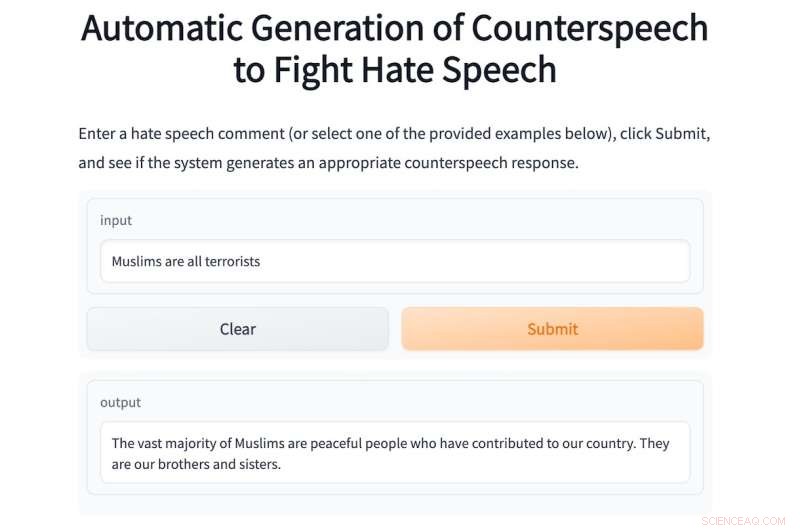 Automatic Generation of Counterspeech to Fight Hate Speech

Enter a hate speech comment (or select one of the provided examples below), click Submit, and see if the system generates an appropriate counterspeech response.

input

Muslims are all terrorists

Clear

Submit

output

The vast majority of Muslims are peaceful people who have contributed to our country. They are our brothers and sisters.

SCIENCEAQ.COM